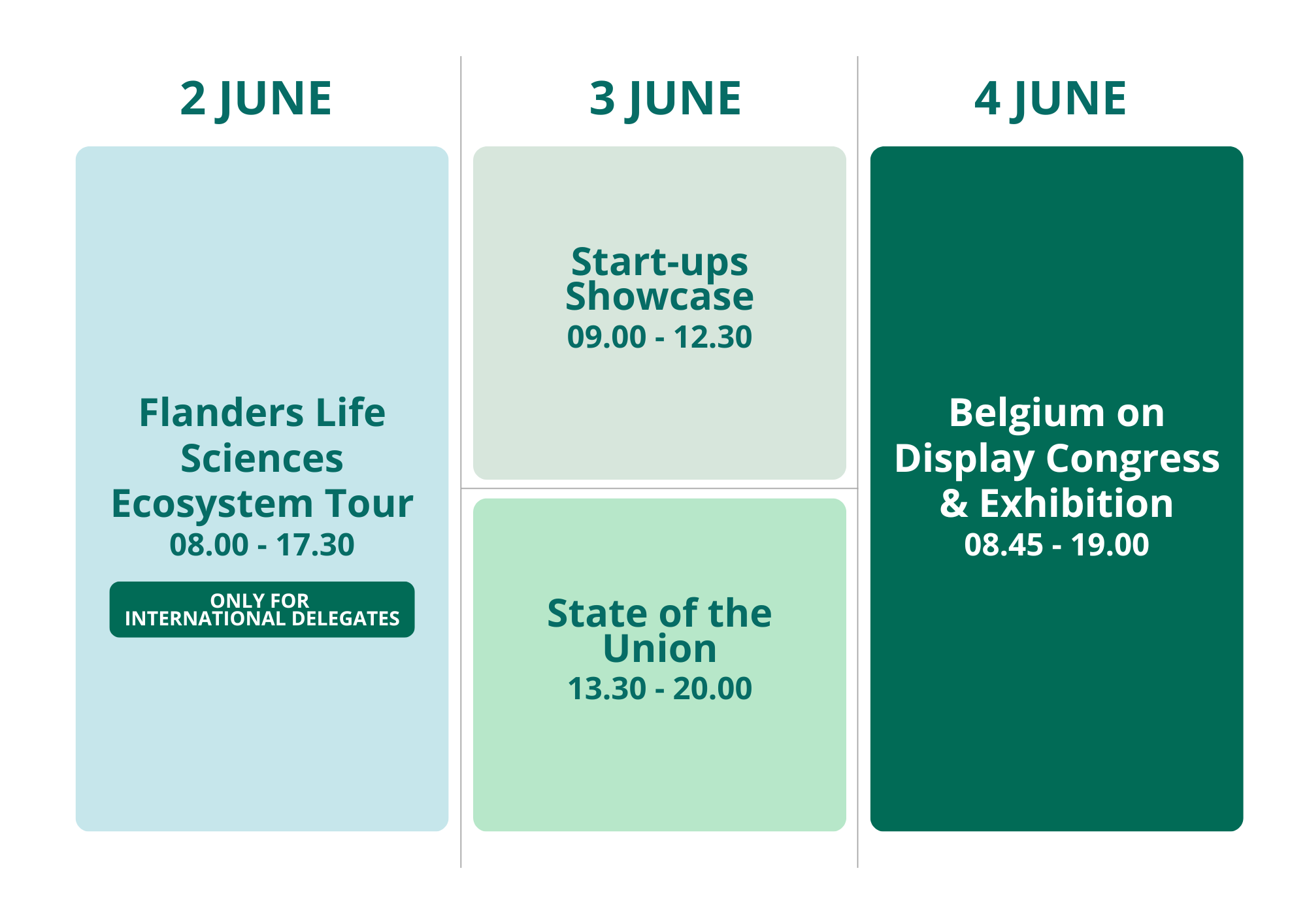 2 JUNE

Flanders Life Sciences Ecosystem Tour
08.00 - 17.30

ONLY FOR INTERNATIONAL DELEGATES

3 JUNE

Start-ups Showcase
09.00 - 12.30

State of the Union
13.30 - 20.00

4 JUNE

Belgium on Display Congress & Exhibition
08.45 - 19.00